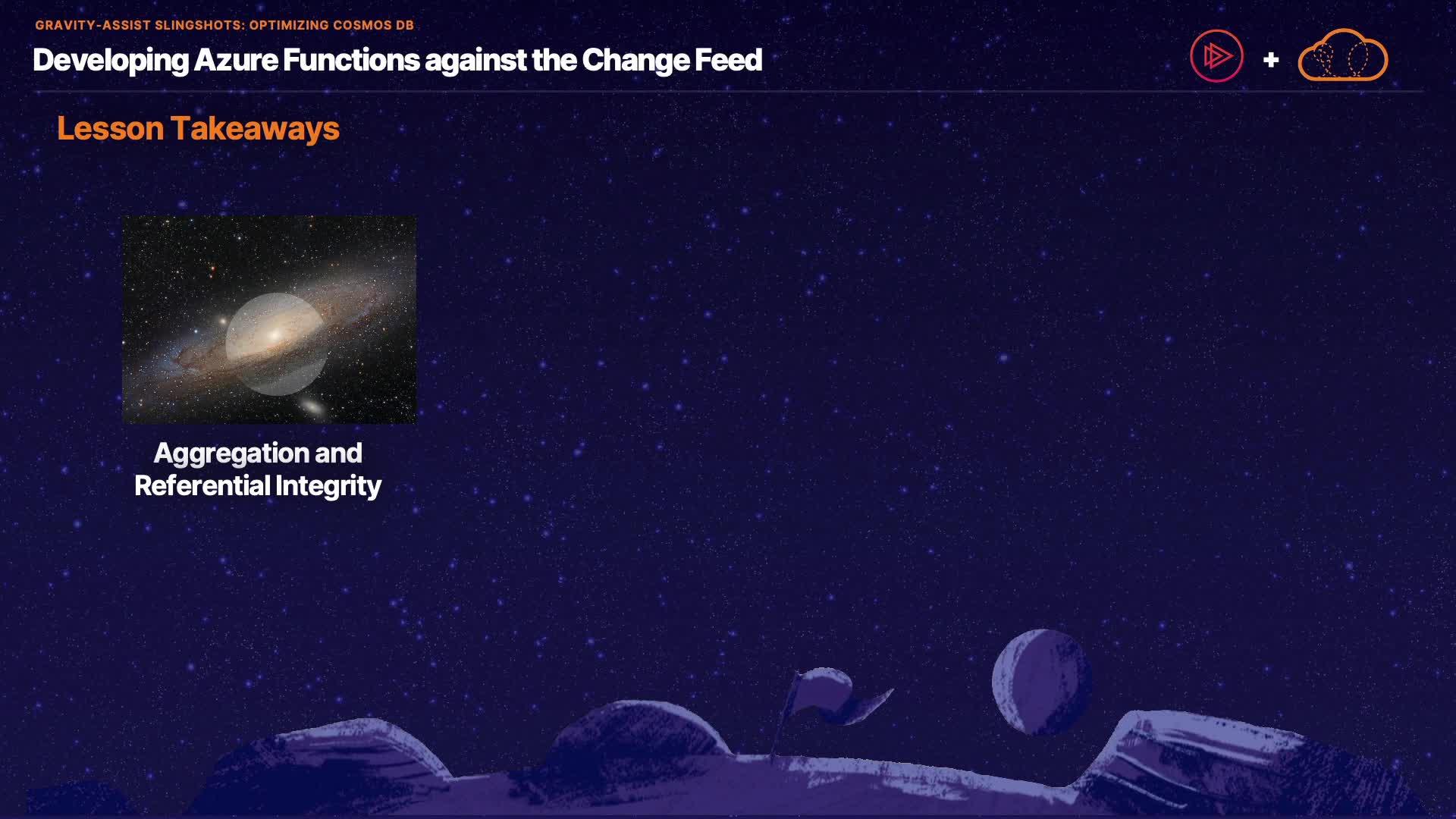 GRAVITY-ASSIST SLINGSHOTS: OPTIMIZING COSMOS DB

Developing Azure Functions against the Change Feed

+

Lesson Takeaways

Aggregation and Referential Integrity